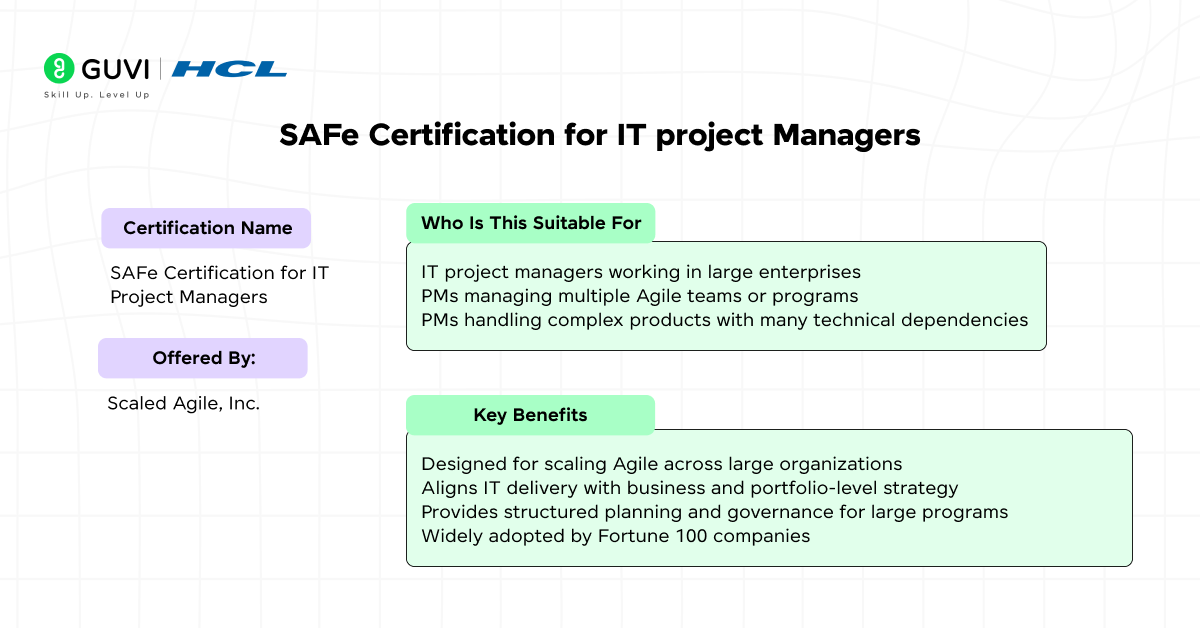 GUVI | HCL
Skill Up. Level Up

SAFe Certification for IT project Managers

Certification Name

SAFe Certification for IT Project Managers

Offered By:

Scaled Agile, Inc.

Who Is This Suitable For

IT project managers working in large enterprises
PMs managing multiple Agile teams or programs
PMs handling complex products with many technical dependencies

Key Benefits

Designed for scaling Agile across large organizations
Aligns IT delivery with business and portfolio-level strategy
Provides structured planning and governance for large programs
Widely adopted by Fortune 100 companies